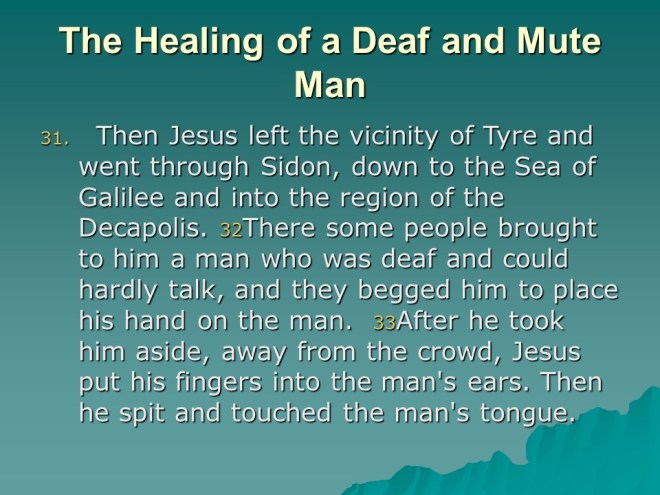 The Healing of a Deaf and Mute Man

31. Then Jesus left the vicinity of Tyre and went through Sidon, down to the Sea of Galilee and into the region of the Decapolis. 32There some people brought to him a man who was deaf and could hardly talk, and they begged him to place his hand on the man. 33After he took him aside, away from the crowd, Jesus put his fingers into the man's ears. Then he spit and touched the man's tongue.